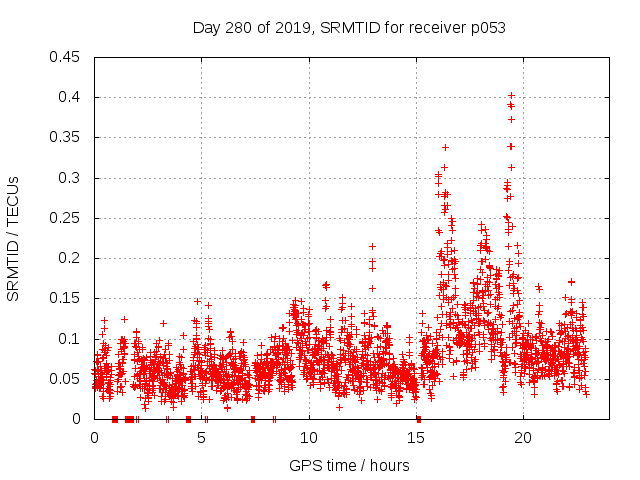 Day 280 of 2019, SRMTID for receiver p053

SRMTID / TECUs

0.45
0.4
0.35
0.3
0.25
0.2
0.15
0.1
0.05
0

0
5
10
15
20

GPS time / hours